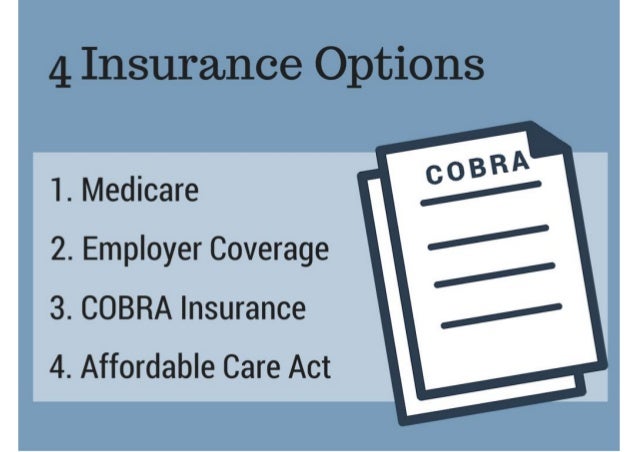 4 Insurance Options

1. Medicare

2. Employer Coverage

3. COBRA Insurance

4. Affordable Care Act

COBRA